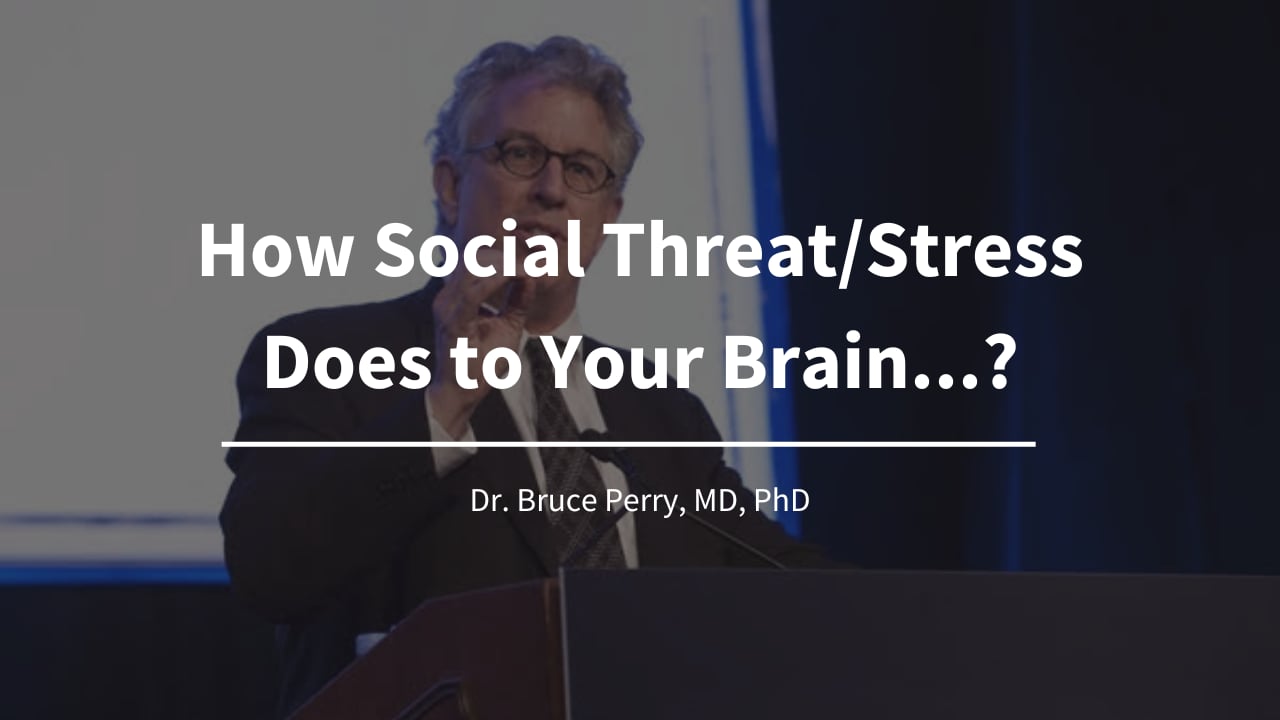 How Social Threat/Stress Does to Your Brain...?

Dr. Bruce Perry, MD, PhD